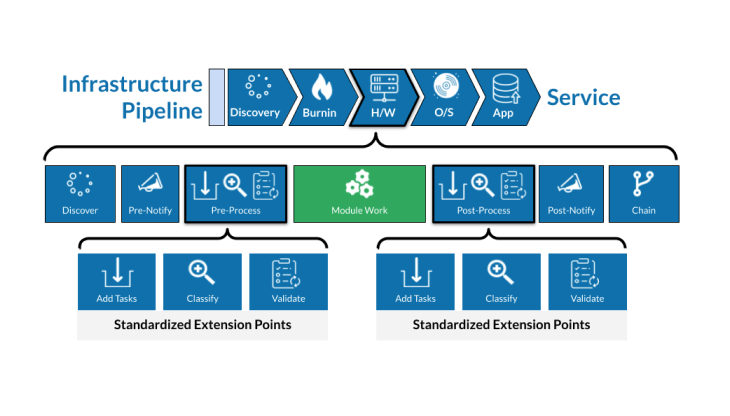 Infrastructure Pipeline

Discovery

Burnin

H/W

O/S

App

Service

Discover

Pre-Notify

Pre-Process

Module Work

Post-Process

Post-Notify

Chain

Add Tasks

Classify

Validate

Standardized Extension Points

Add Tasks

Classify

Validate

Standardized Extension Points